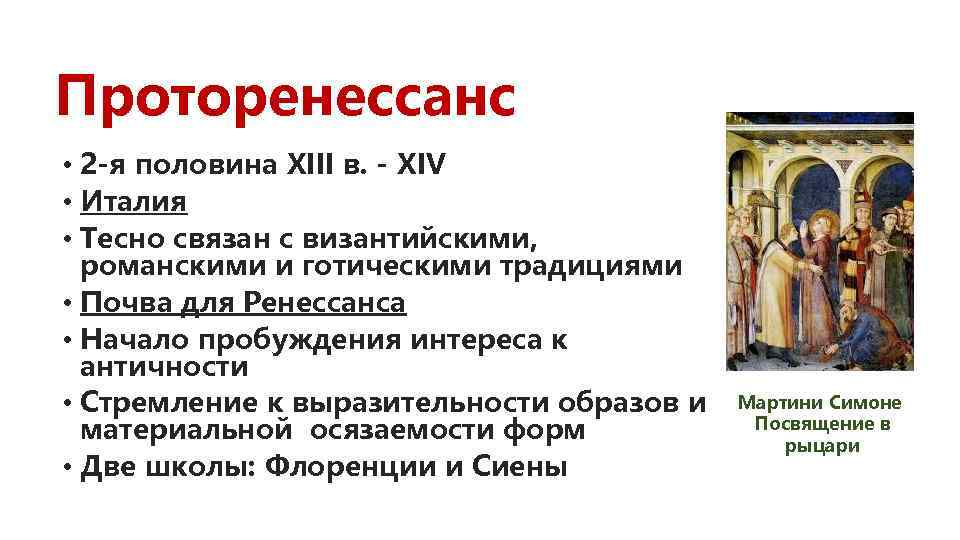 Проторенессанс

• 2-я половина XIII в. - XIV
• Италия
• Тесно связан с византийскими, романскими и готическими традициями
• Почва для Ренессанса
• Начало пробуждения интереса к античности
• Стремление к выразительности образов и материальной осязаемости форм
• Две школы: Флоренции и Сиены

Мартини Симоне Посвящение в рыцари